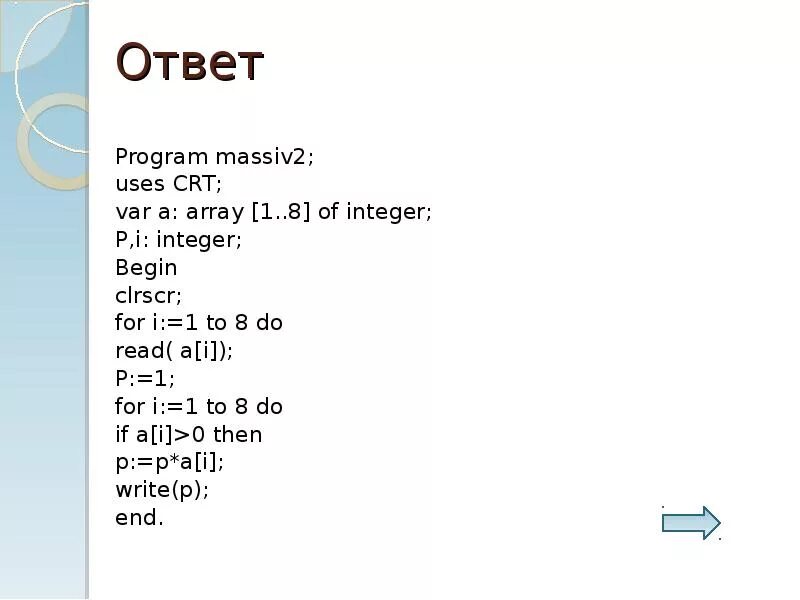 Ответ

Program massiv2;
uses CRT;
var a: array [1..8] of integer;
P,i: integer;
Begin
clrscr;
for i:=1 to 8 do
read( a[i]);
P:=1;
for i:=1 to 8 do
if a[i]>0 then
p:=p*a[i];
write(p);
end.